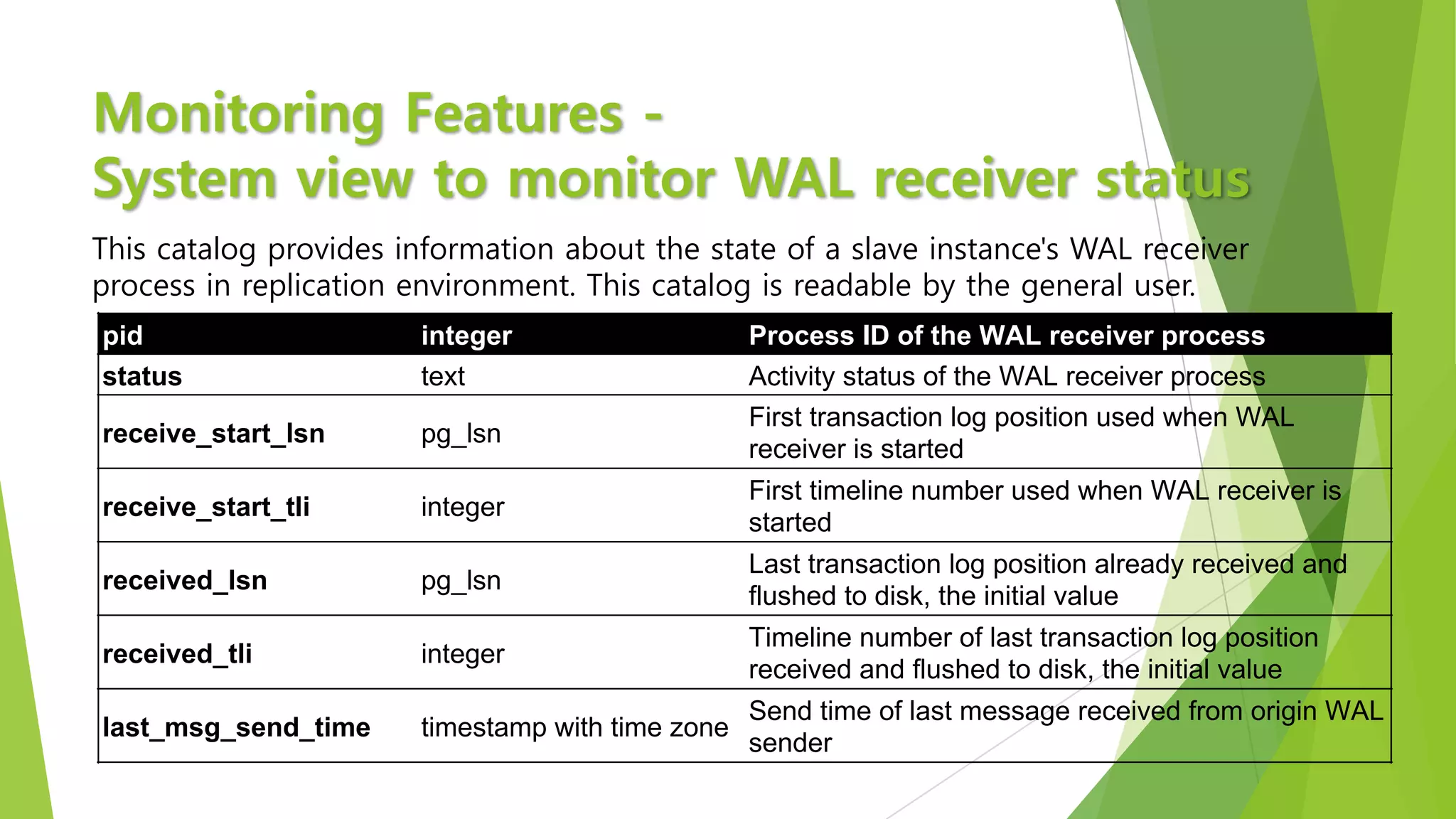 Monitoring Features -
System view to monitor WAL receiver status

This catalog provides information about the state of a slave instance's WAL receiver process in replication environment. This catalog is readable by the general user.

| pid | integer | Process ID of the WAL receiver process |
|---|---|---|
| status | text | Activity status of the WAL receiver process |
| receive_start_lsn | pg_lsn | First transaction log position used when WAL receiver is started |
| receive_start_tli | integer | First timeline number used when WAL receiver is started |
| received_lsn | pg_lsn | Last transaction log position already received and flushed to disk, the initial value |
| received_tli | integer | Timeline number of last transaction log position received and flushed to disk, the initial value |
| last_msg_send_time | timestamp with time zone | Send time of last message received from origin WAL sender |